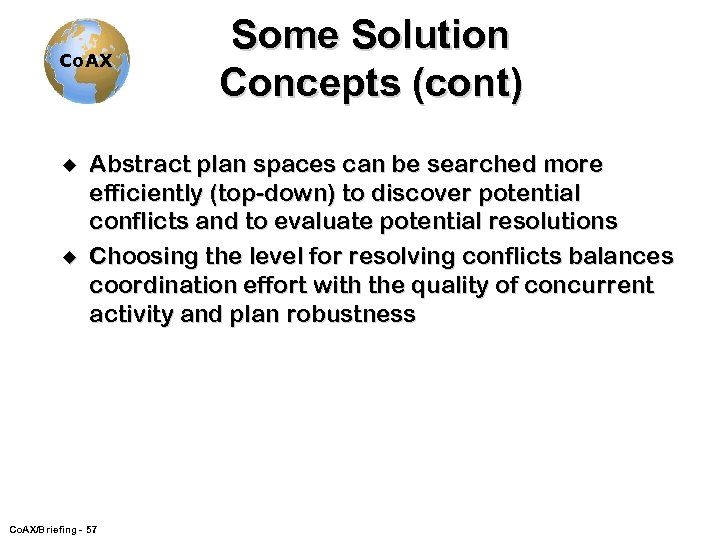 CoAX

Some Solution Concepts (cont)

◆ Abstract plan spaces can be searched more efficiently (top-down) to discover potential conflicts and to evaluate potential resolutions

◆ Choosing the level for resolving conflicts balances coordination effort with the quality of concurrent activity and plan robustness

CoAX/Briefing - 57